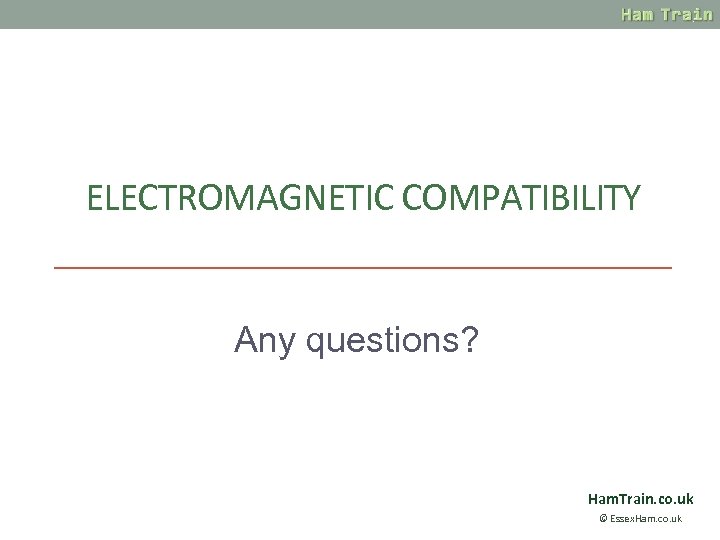 Ham Train

ELECTROMAGNETIC COMPATIBILITY

Any questions?

HamTrain.co.uk

© EssexHam.co.uk